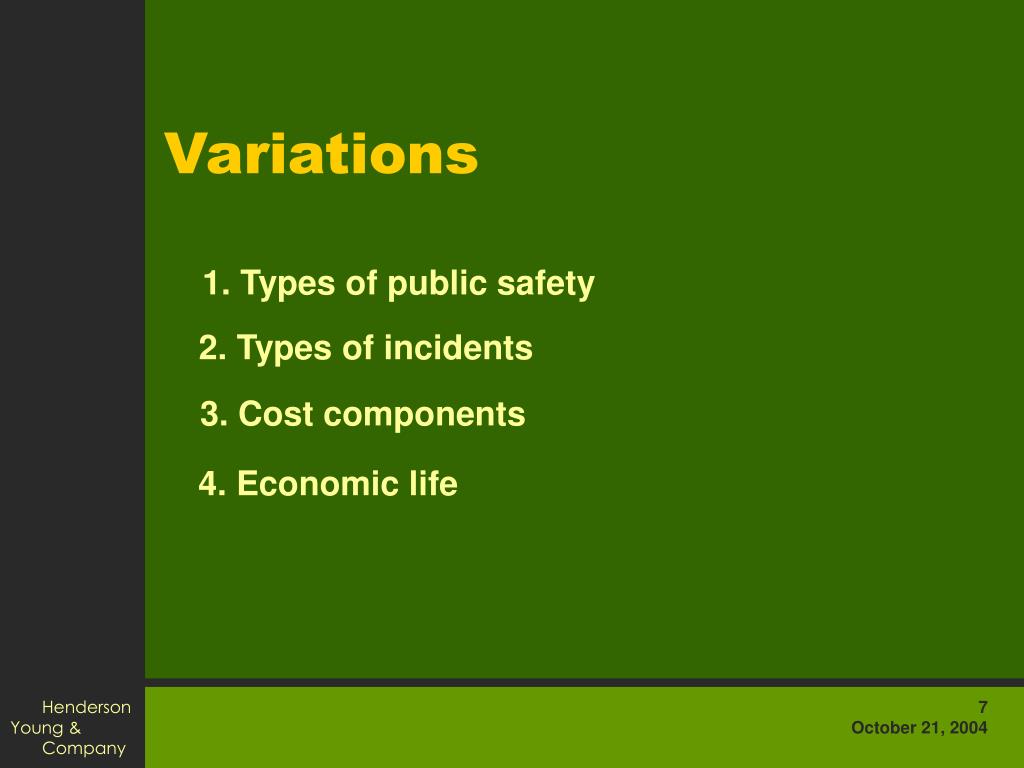 Variations

1. Types of public safety

2. Types of incidents

3. Cost components

4. Economic life

Henderson Young & Company

7
October 21, 2004